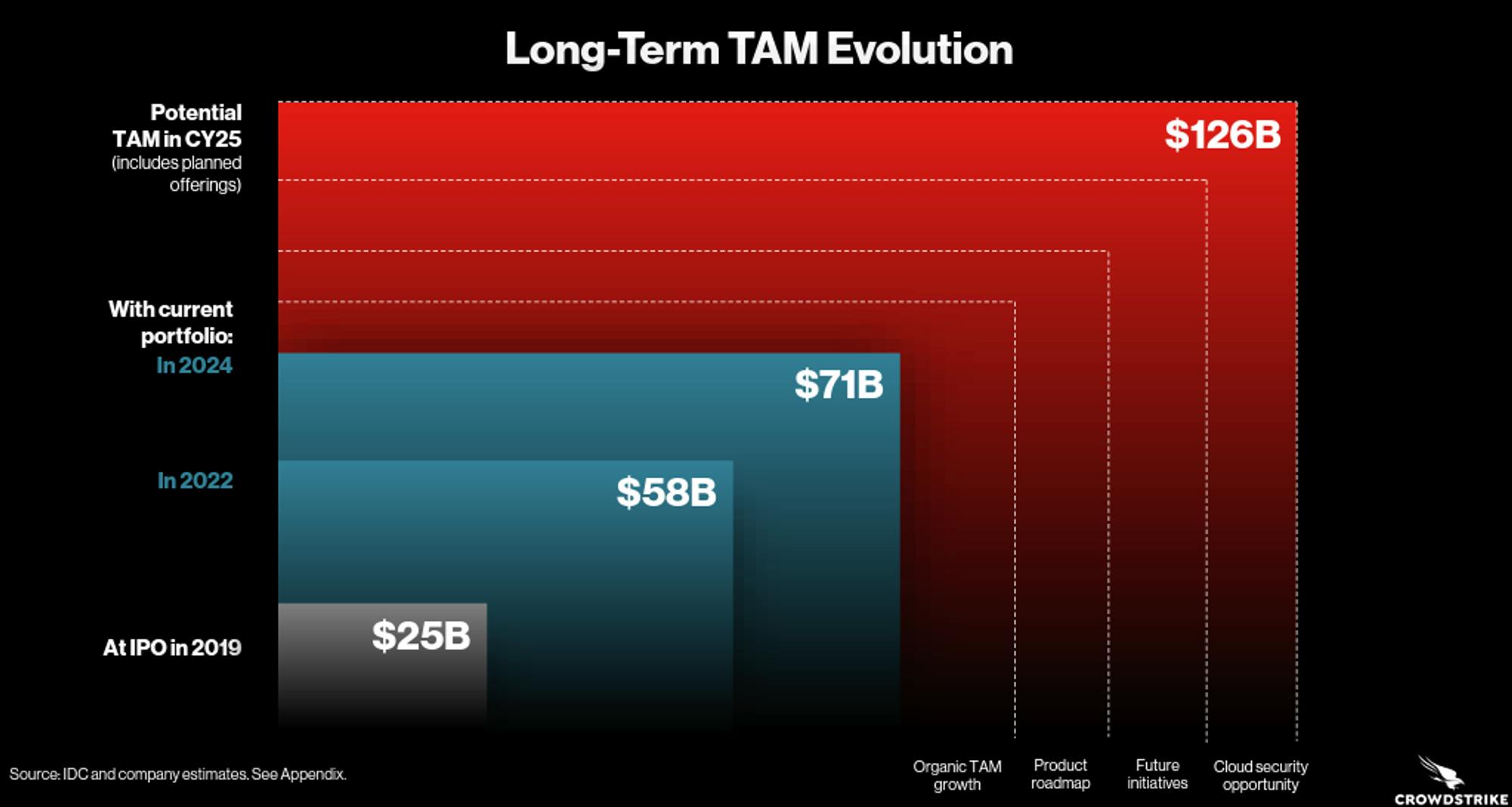 Long-Term TAM Evolution

Potential TAM in CY25 (includes planned offerings)

$126B

With current portfolio:
In 2024

$71B

In 2022

$58B

At IPO in 2019

$25B

Organic TAM growth

Product roadmap

Future initiatives

Cloud security opportunity

Source: IDC and company estimates. See Appendix.

CROWDSTRIKE